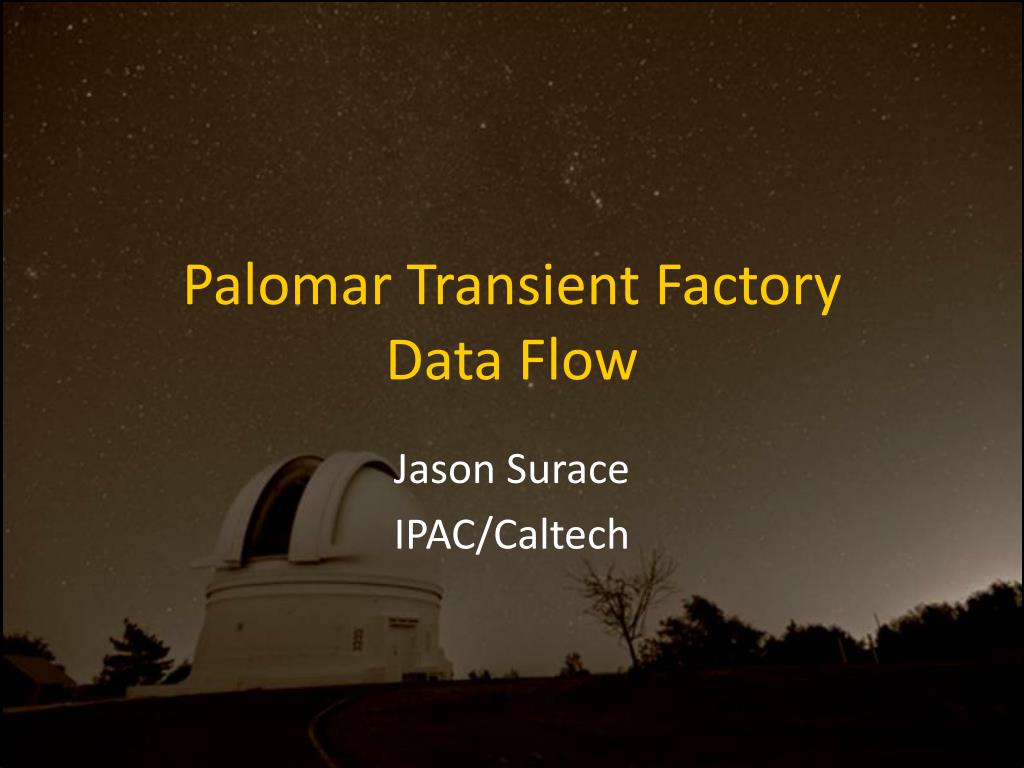 Palomar Transient Factory
Data Flow

Jason Surace

IPAC/Caltech